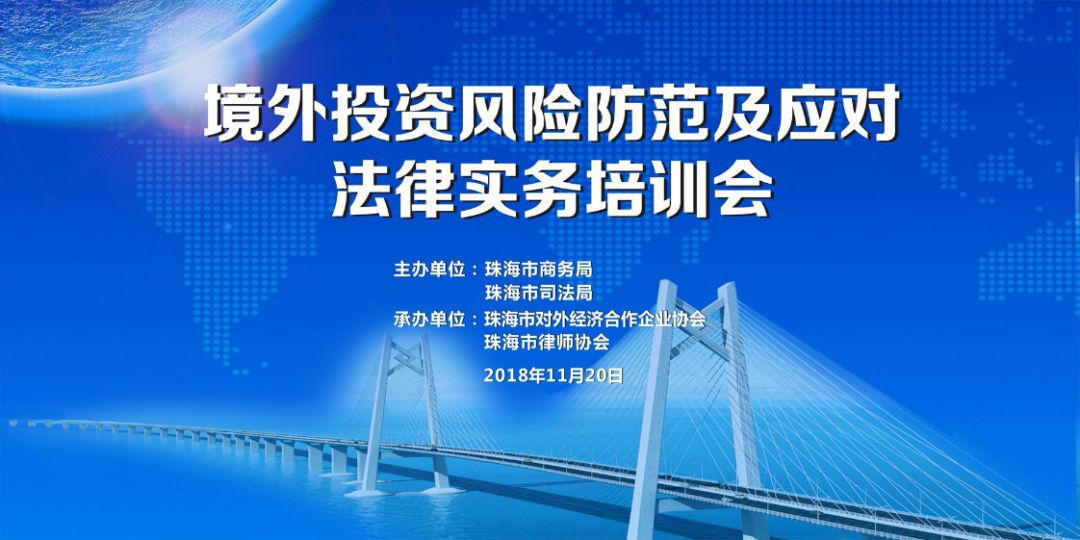 境外投资风险防范及应对
法律实务培训会

主办单位：珠海市商务局
珠海市司法局
承办单位：珠海市对外经济合作企业协会
珠海市律师协会
2018年11月20日